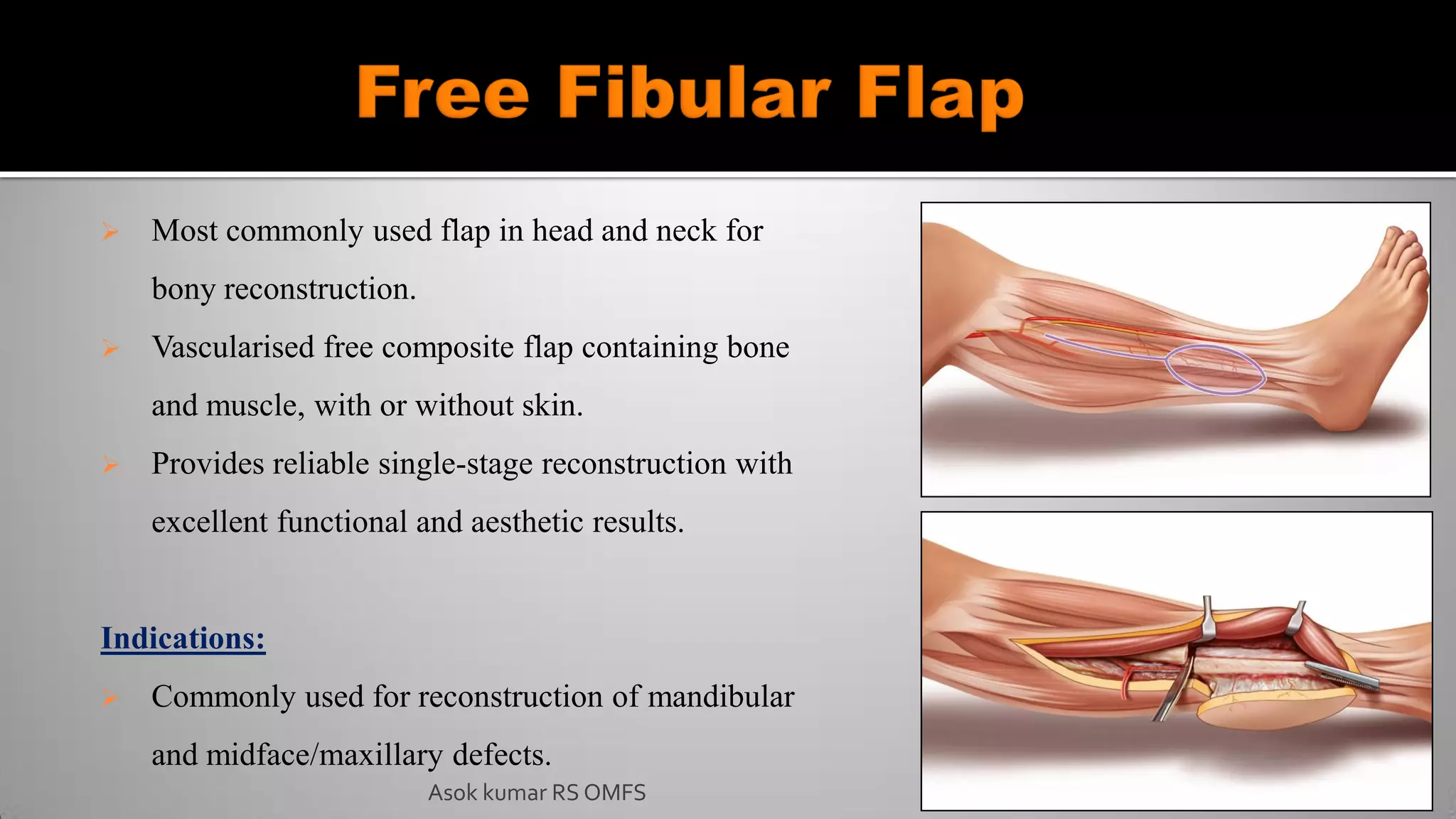 Free Fibular Flap

➤ Most commonly used flap in head and neck for bony reconstruction.

➤ Vascularised free composite flap containing bone and muscle, with or without skin.

➤ Provides reliable single-stage reconstruction with excellent functional and aesthetic results.

Indications:

➤ Commonly used for reconstruction of mandibular and midface/maxillary defects.

Asok kumar RS OMFS